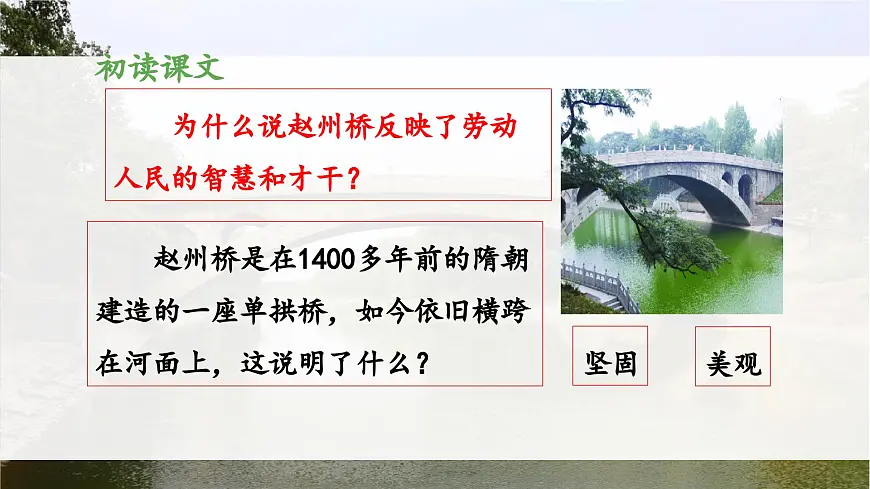 初读课文

为什么说赵州桥反映了劳动人民的智慧和才干？

赵州桥是在1400多年前的隋朝建造的一座单拱桥，如今依旧横跨在河面上，这说明了什么？

坚固

美观